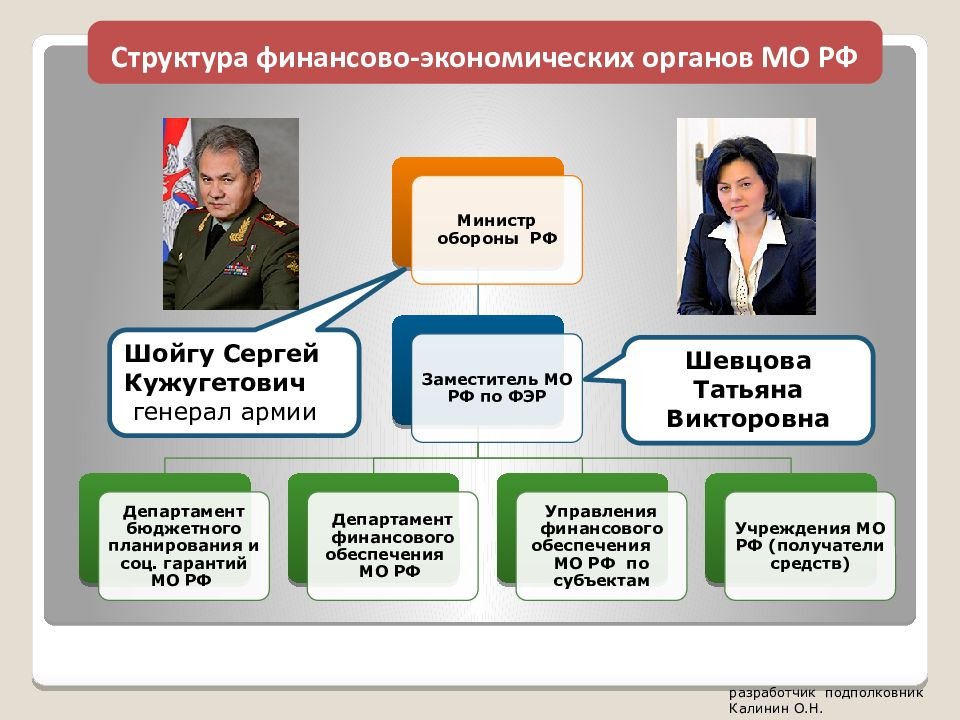 Структура финансово-экономических органов МО РФ

Министр обороны РФ

Шойгу Сергей Кужугетович
генерал армии

Заместитель МО РФ по ФЭР

Шевцова Татьяна Викторовна

Департамент бюджетного планирования и соц. гарантий МО РФ

Департамент финансового обеспечения МО РФ

Управления финансового обеспечения МО РФ по субъектам

Учреждения МО РФ (получатели средств)

разработчик подполковник Калинин О.Н.